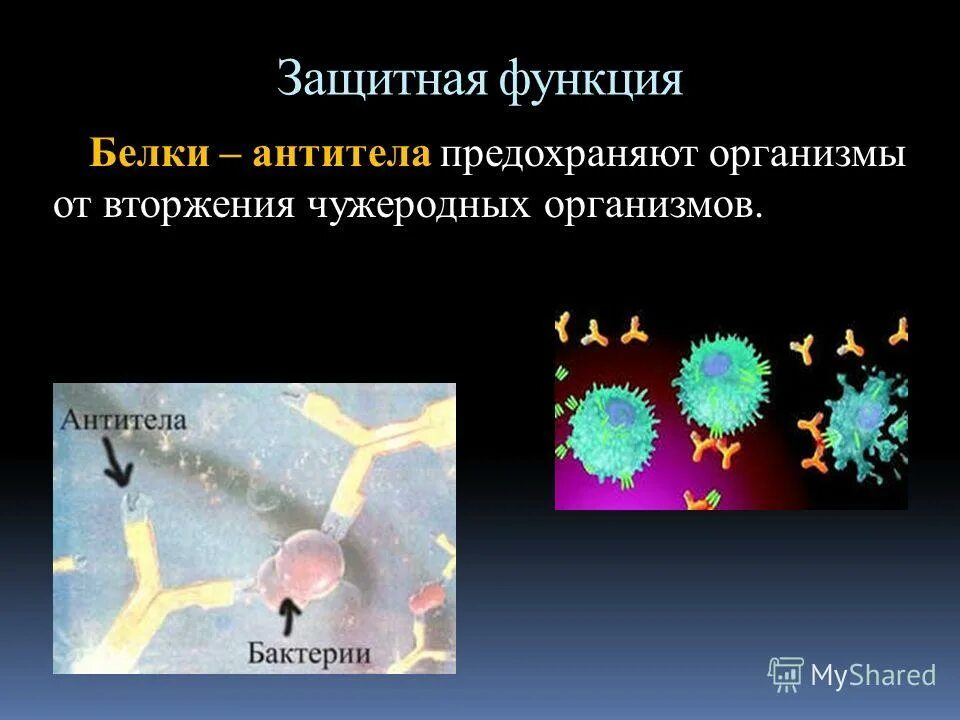 Защитная функция

Белки – антитела предохраняют организмы от вторжения чужеродных организмов.

Антитела

Бактерии

MyShared